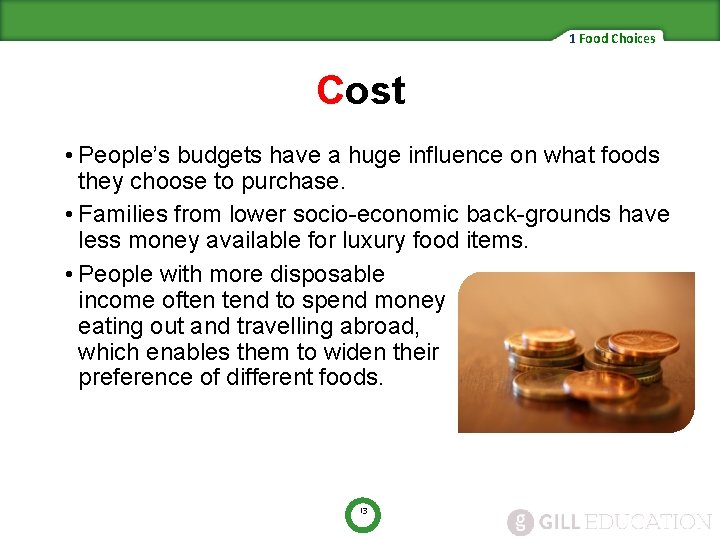 1 Food Choices

Cost

• People's budgets have a huge influence on what foods they choose to purchase.

• Families from lower socio-economic back-grounds have less money available for luxury food items.

• People with more disposable income often tend to spend money eating out and travelling abroad, which enables them to widen their preference of different foods.

13

g GILL EDUCATION